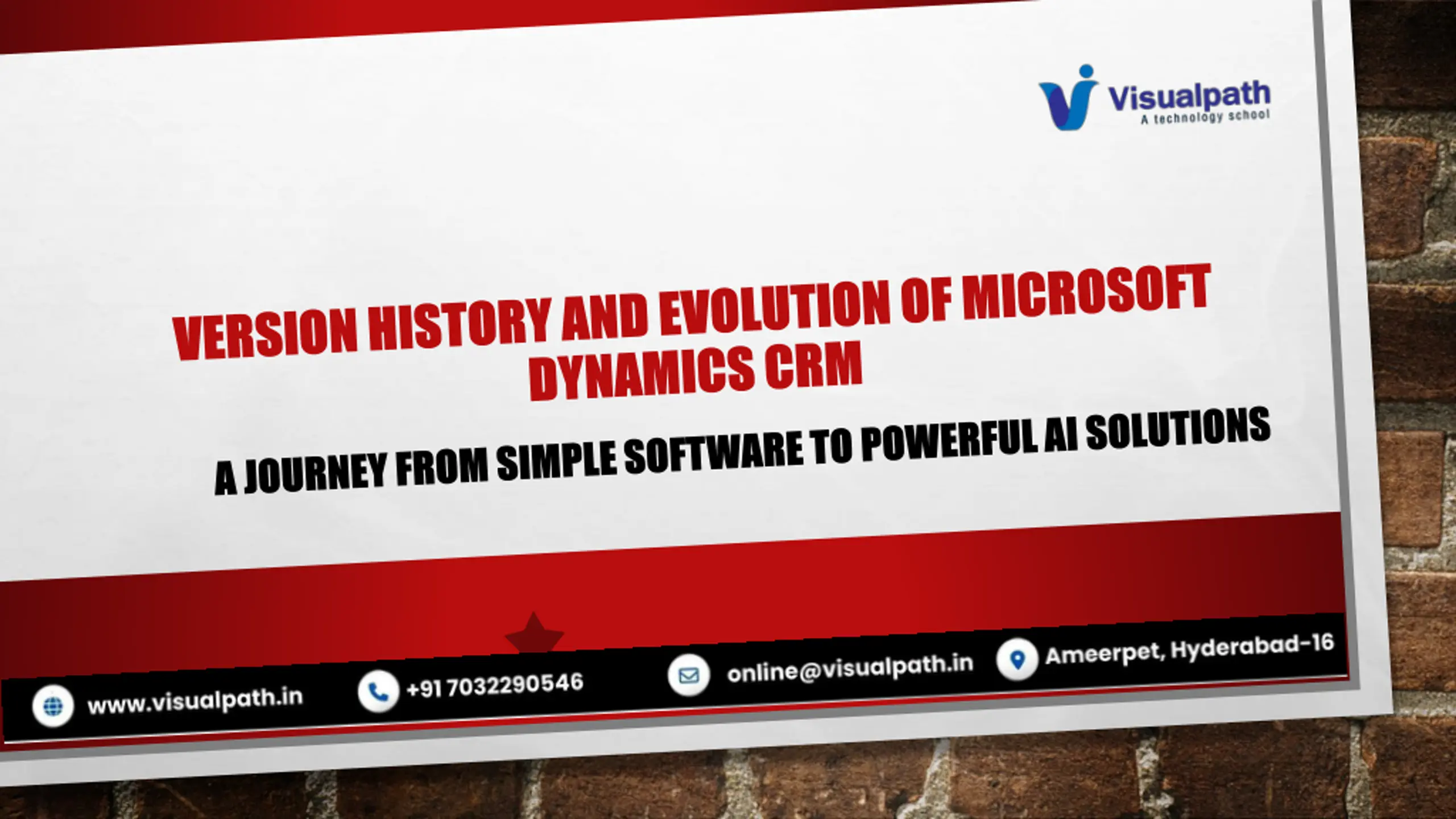 Visualpath
A technology school

VERSION HISTORY AND EVOLUTION OF MICROSOFT DYNAMICS CRM

A JOURNEY FROM SIMPLE SOFTWARE TO POWERFUL AI SOLUTIONS

www.visualpath.in
+91 7032290546
online@visualpath.in
Ameerpet, Hyderabad-16